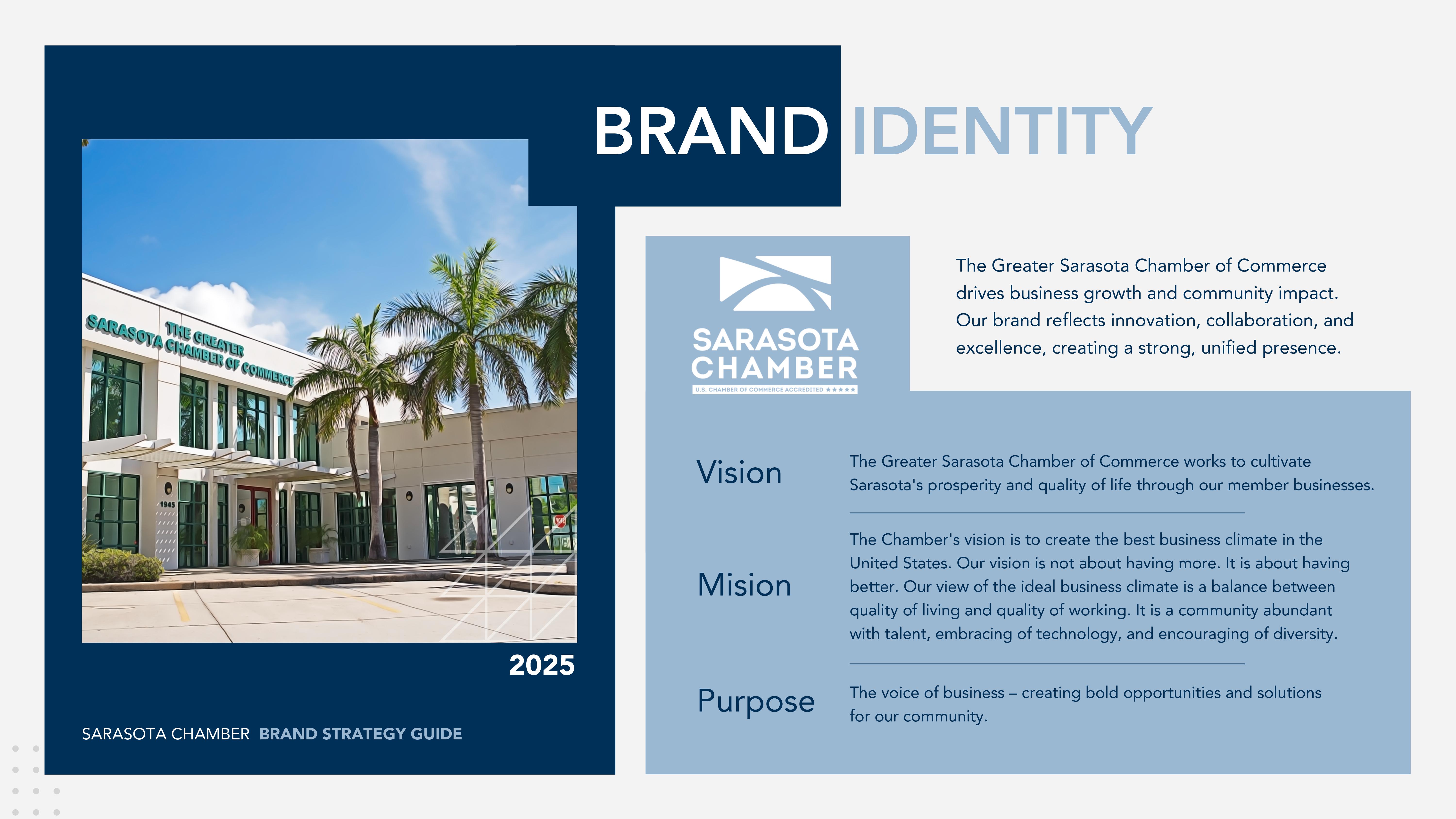 BRAND IDENTITY

THE GREATER
SARASOTA CHAMBER OF COMMERCE

1945

2025

SARASOTA CHAMBER BRAND STRATEGY GUIDE

SARASOTA CHAMBER
U.S. CHAMBER OF COMMERCE ACCREDITED ★★★★★

The Greater Sarasota Chamber of Commerce drives business growth and community impact. Our brand reflects innovation, collaboration, and excellence, creating a strong, unified presence.

Vision

The Greater Sarasota Chamber of Commerce works to cultivate Sarasota's prosperity and quality of life through our member businesses.

Mision

The Chamber's vision is to create the best business climate in the United States. Our vision is not about having more. It is about having better. Our view of the ideal business climate is a balance between quality of living and quality of working. It is a community abundant with talent, embracing of technology, and encouraging of diversity.

Purpose

The voice of business – creating bold opportunities and solutions for our community.